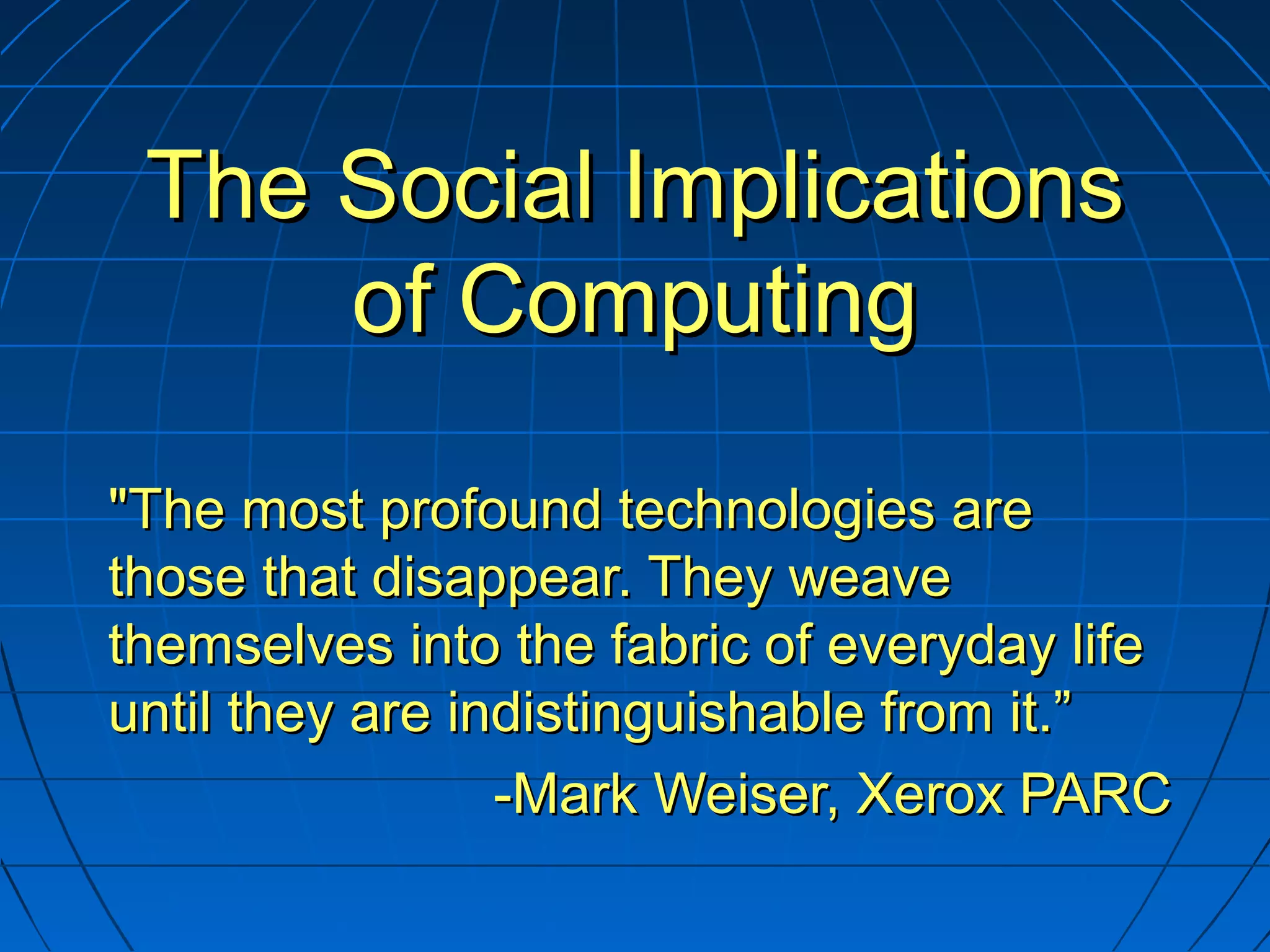 The Social Implications of Computing

"The most profound technologies are those that disappear. They weave themselves into the fabric of everyday life until they are indistinguishable from it.”

-Mark Weiser, Xerox PARC